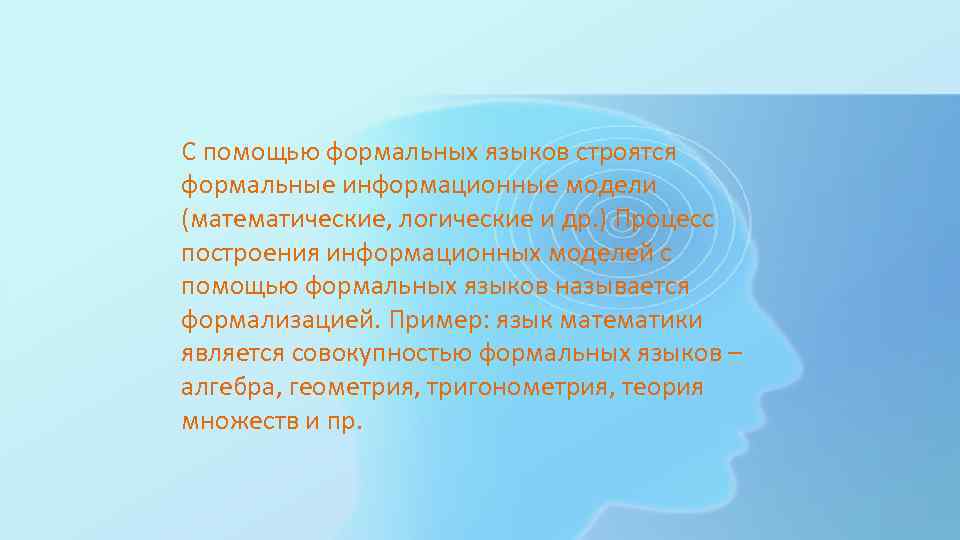 С помощью формальных языков строятся формальные информационные модели (математические, логические и др.) Процесс построения информационных моделей с помощью формальных языков называется формализацией. Пример: язык математики является совокупностью формальных языков – алгебра, геометрия, тригонометрия, теория множеств и пр.